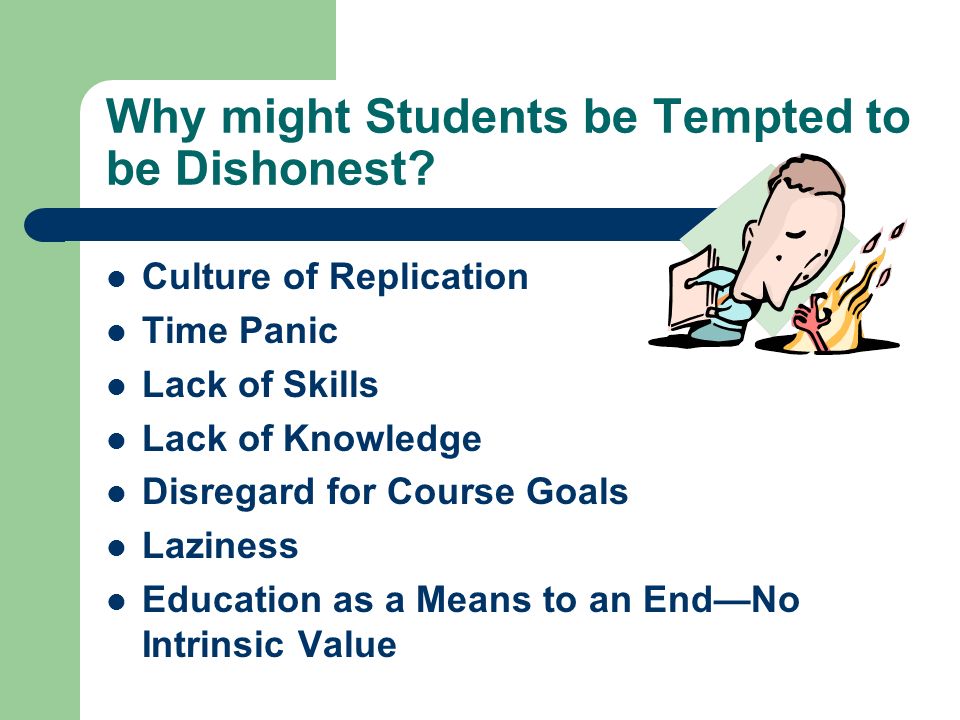 Why might Students be Tempted to be Dishonest?

- Culture of Replication
- Time Panic
- Lack of Skills
- Lack of Knowledge
- Disregard for Course Goals
- Laziness
- Education as a Means to an End—No Intrinsic Value